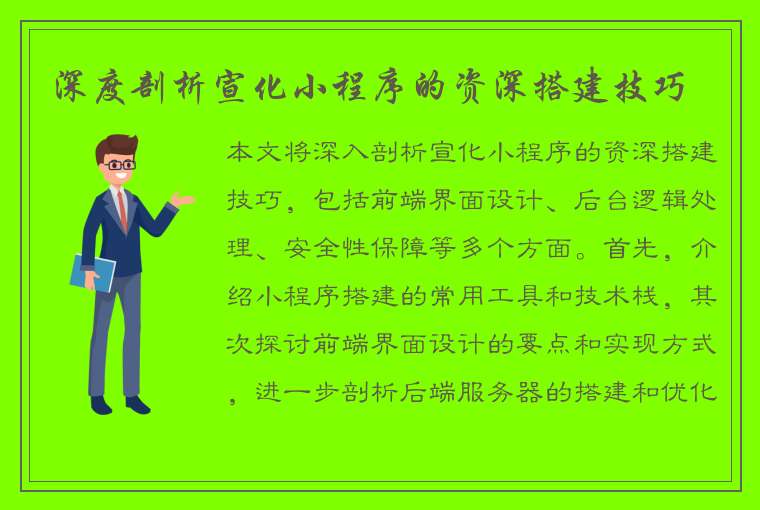 深度剖析宣化小程序的资深搭建技巧

本文将深入剖析宣化小程序的资深搭建技巧，包括前端界面设计、后台逻辑处理、安全性保障等多个方面。首先，介绍小程序搭建的常用工具和技术栈，其次探讨前端界面设计的要点和实现方式，进一步剖析后端服务器的搭建和优化